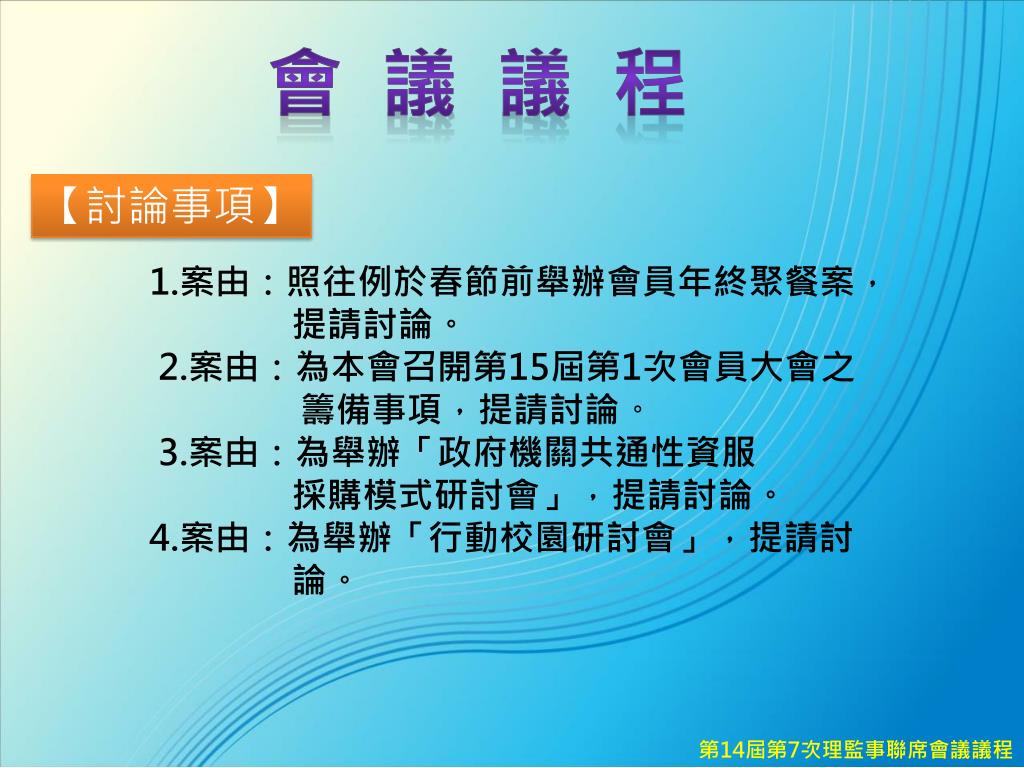 會 議 議 程

【討論事項】

1.案由：照往例於春節前舉辦會員年終聚餐案，提請討論。

2.案由：為本會召開第15屆第1次會員大會之籌備事項，提請討論。

3.案由：為舉辦「政府機關共通性資服採購模式研討會」，提請討論。

4.案由：為舉辦「行動校園研討會」，提請討論。

第14屆第7次理監事聯席會議議程